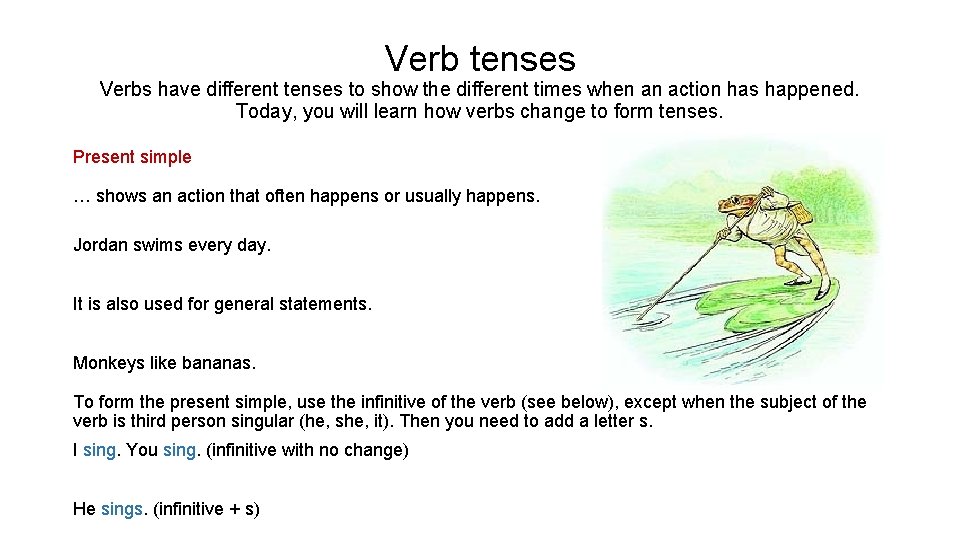 Verb tenses

Verbs have different tenses to show the different times when an action has happened. Today, you will learn how verbs change to form tenses.

Present simple

… shows an action that often happens or usually happens.

Jordan swims every day.

It is also used for general statements.

Monkeys like bananas.

To form the present simple, use the infinitive of the verb (see below), except when the subject of the verb is third person singular (he, she, it). Then you need to add a letter s.

I sing. You sing. (infinitive with no change)

He sings. (infinitive + s)